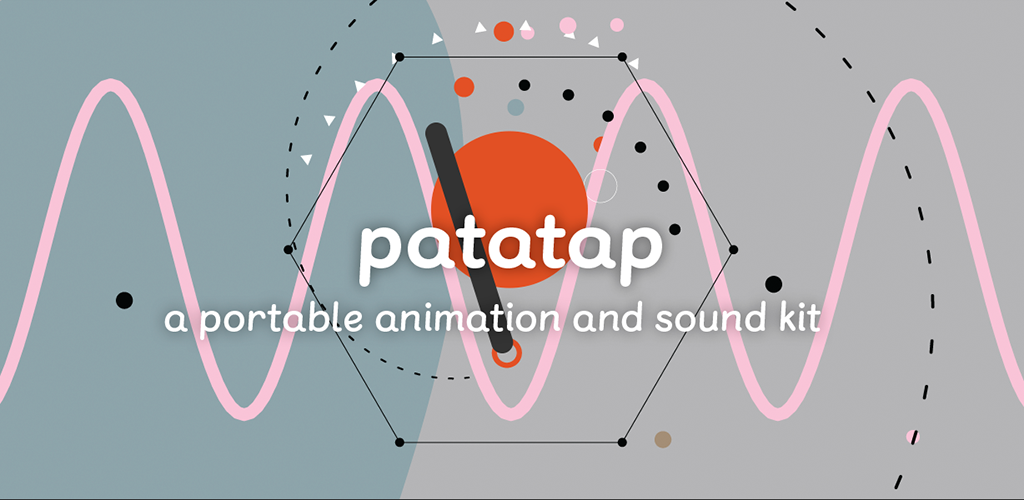 patatap

a portable animation and sound kit